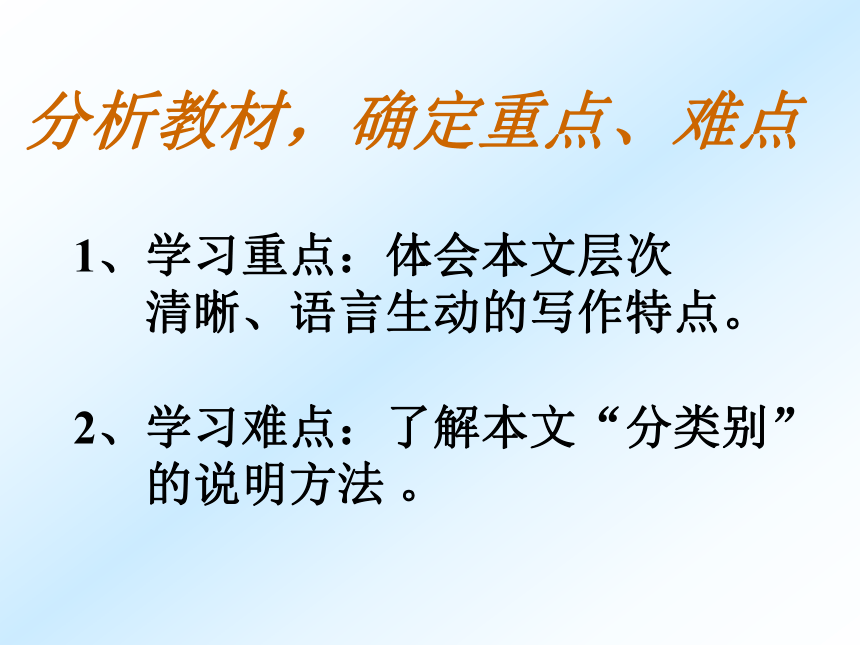 分析教材，确定重点、难点

1、学习重点：体会本文层次清晰、语言生动的写作特点。

2、学习难点：了解本文“分类别”的说明方法 。